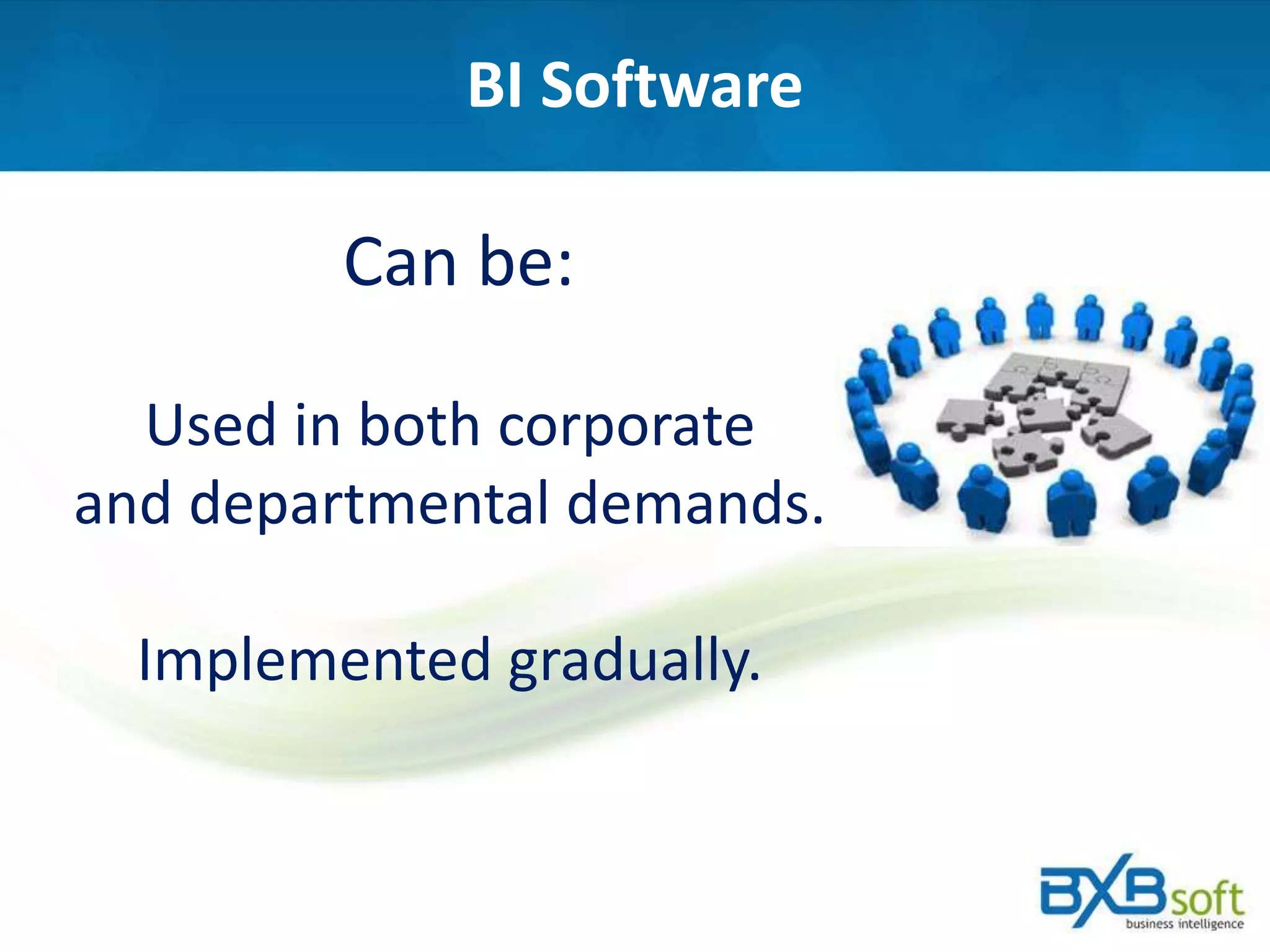 BI Software

Can be:

Used in both corporate and departmental demands.

Implemented gradually.

BXBsoft
business intelligence